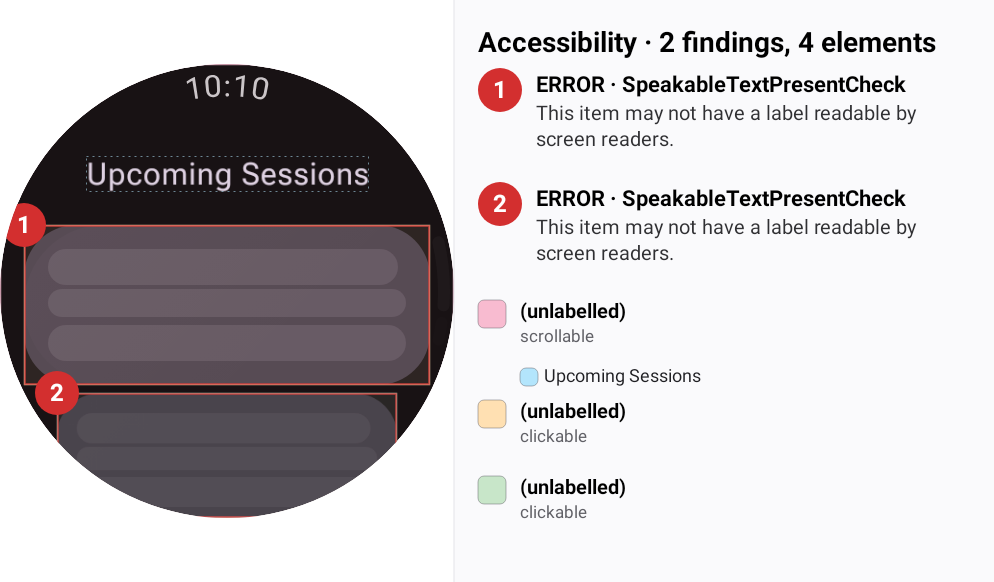 10:10

Upcoming Sessions

1

2

Accessibility · 2 findings, 4 elements

1 ERROR · SpeakableTextPresentCheck
This item may not have a label readable by screen readers.

2 ERROR · SpeakableTextPresentCheck
This item may not have a label readable by screen readers.

(unlabelled)
scrollable

Upcoming Sessions

(unlabelled)
clickable

(unlabelled)
clickable